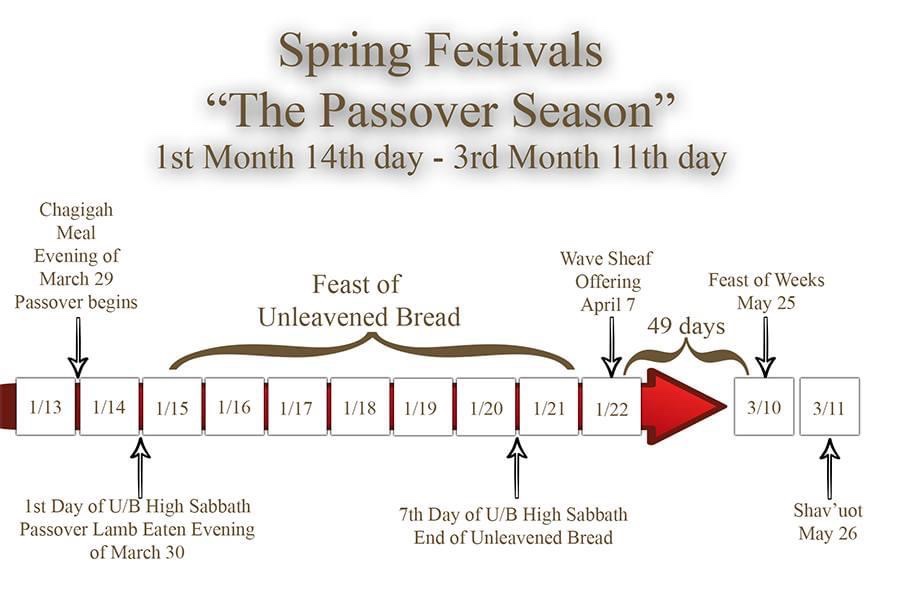 Spring Festivals
“The Passover Season”
1st Month 14th day - 3rd Month 11th day

Chagigah Meal Evening of March 29 Passover begins

Feast of Unleavened Bread

Wave Sheaf Offering April 7

49 days

Feast of Weeks May 25

1/13 1/14 1/15 1/16 1/17 1/18 1/19 1/20 1/21 1/22 3/10 3/11

1st Day of U/B High Sabbath Passover Lamb Eaten Evening of March 30

7th Day of U/B High Sabbath End of Unleavened Bread

Shav’uot May 26